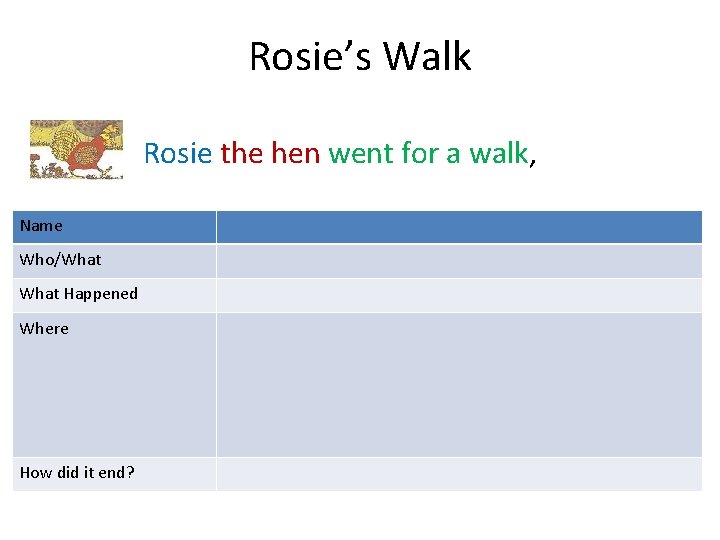 Rosie’s Walk

Rosie the hen went for a walk,

| Name | |
|---|---|
| Who/What | |
| What Happened | |
| Where | |
| How did it end? | |